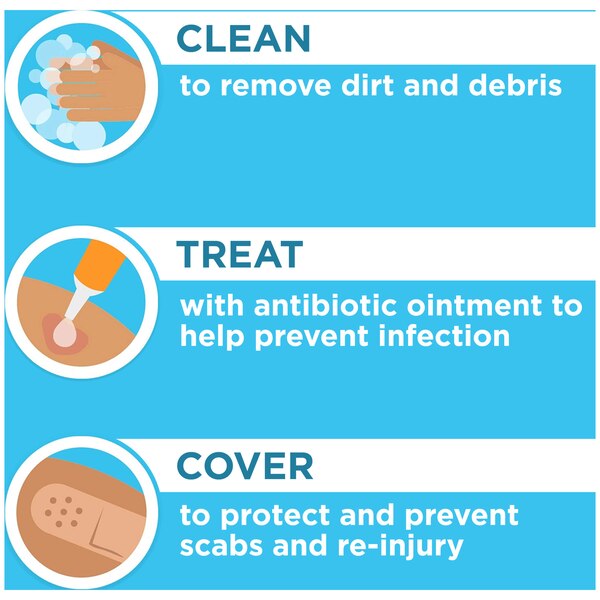 CLEAN

to remove dirt and debris

TREAT

with antibiotic ointment to help prevent infection

COVER

to protect and prevent scabs and re-injury